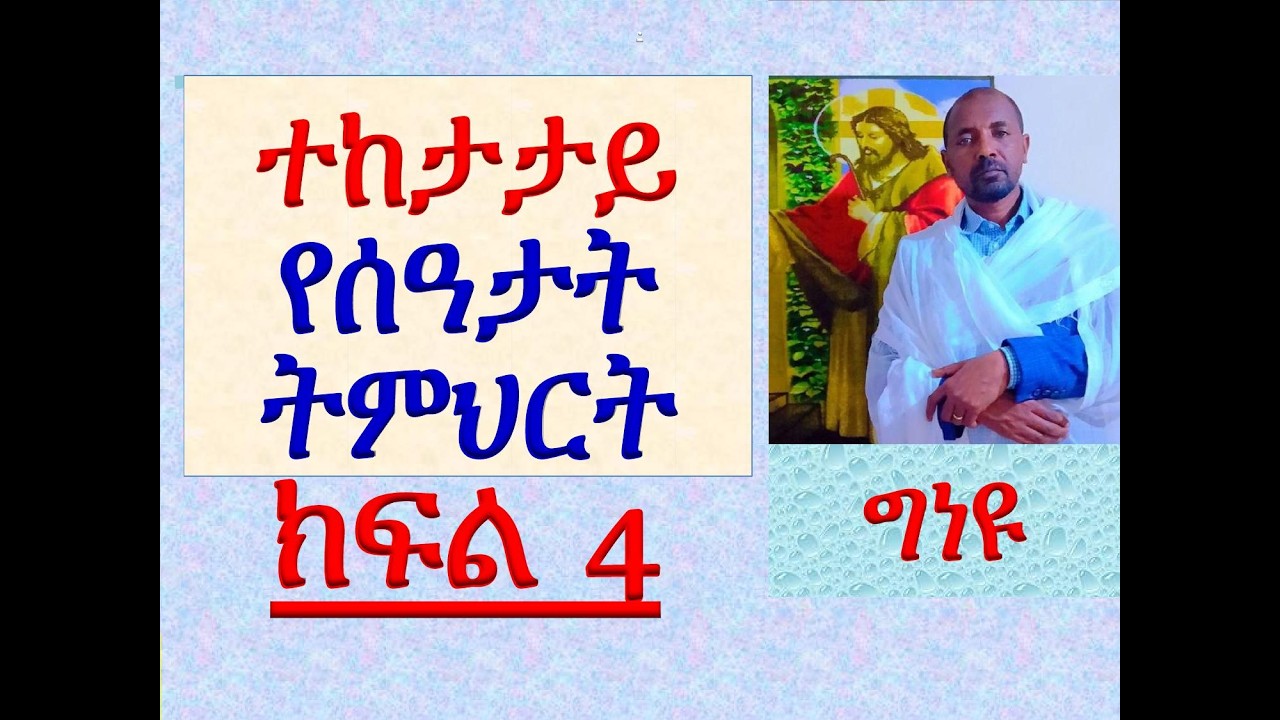 ተከታታይ
የሰዓታት
ትምህርት

ክፍል 4

ግነዩ